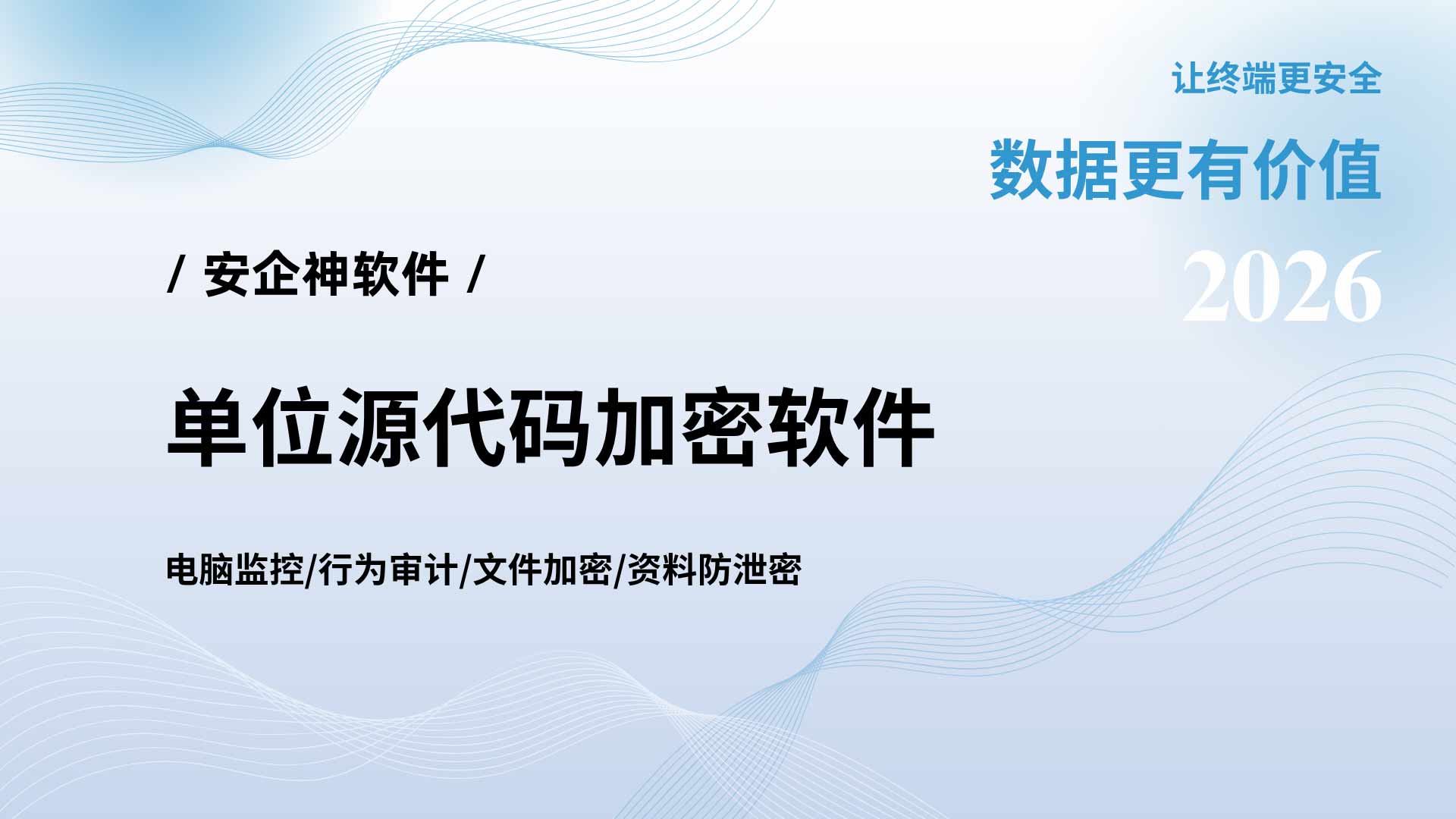 让终端更安全

数据更有价值

2026

/ 安企神软件 /

单位源代码加密软件

电脑监控/行为审计/文件加密/资料防泄密